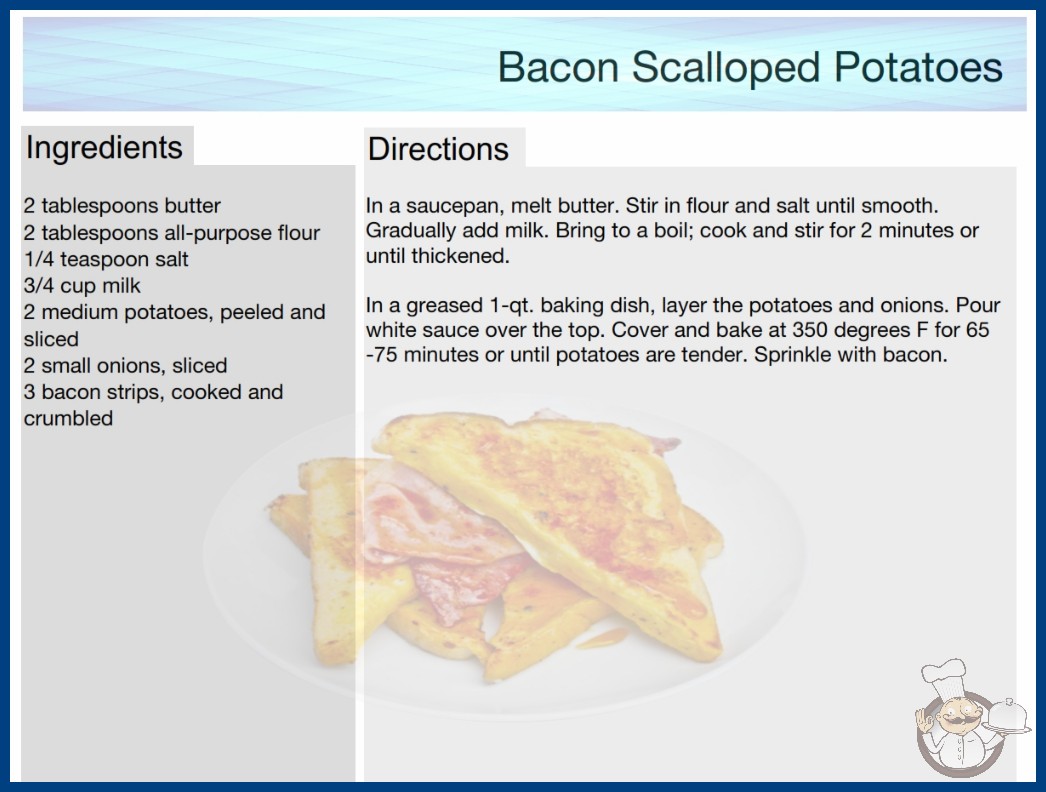 Bacon Scalloped Potatoes

Ingredients

2 tablespoons butter
2 tablespoons all-purpose flour
1/4 teaspoon salt
3/4 cup milk
2 medium potatoes, peeled and sliced
2 small onions, sliced
3 bacon strips, cooked and crumbled

Directions

In a saucepan, melt butter. Stir in flour and salt until smooth. Gradually add milk. Bring to a boil; cook and stir for 2 minutes or until thickened.

In a greased 1-qt. baking dish, layer the potatoes and onions. Pour white sauce over the top. Cover and bake at 350 degrees F for 65 -75 minutes or until potatoes are tender. Sprinkle with bacon.